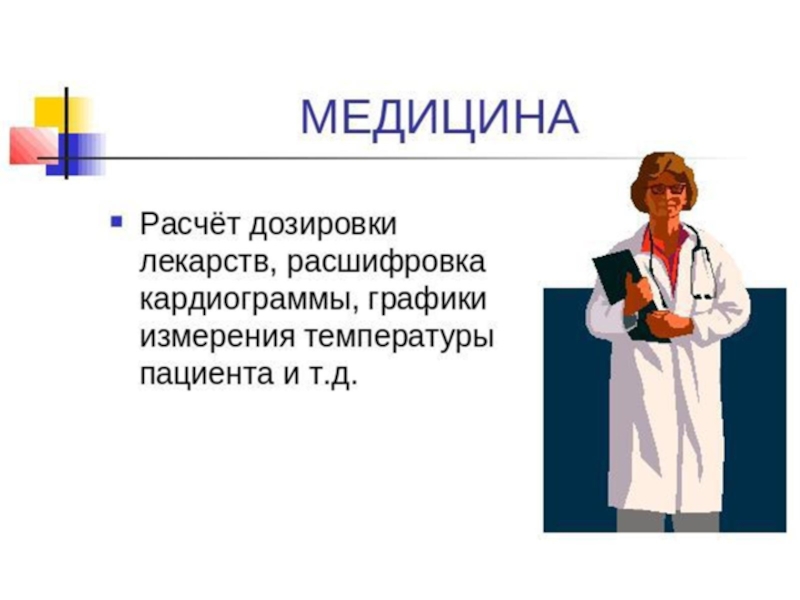 МЕДИЦИНА

Расчёт дозировки лекарств, расшифровка кардиограммы, графики измерения температуры пациента и т.д.